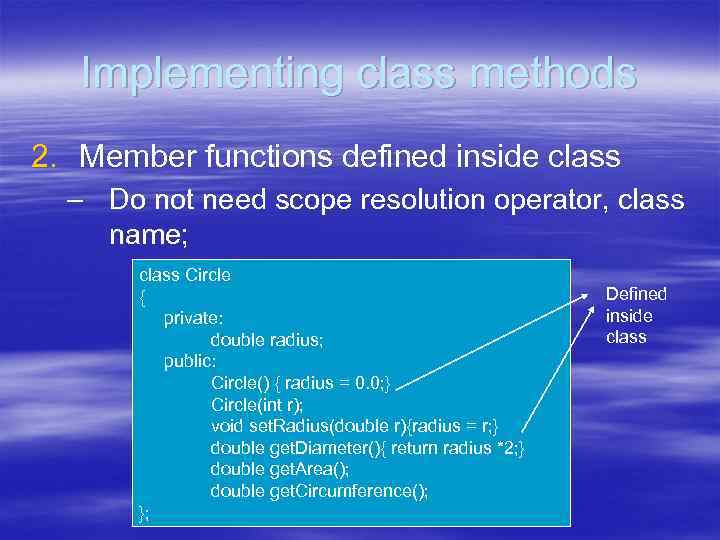 Implementing class methods

2. Member functions defined inside class

– Do not need scope resolution operator, class name;

class Circle
{
private:
double radius;
public:
Circle() { radius = 0.0;}
Circle(int r);
void setRadius(double r){radius = r;}
double getDiameter(){ return radius *2;}
double getArea();
double getCircumference();
};

Defined inside class